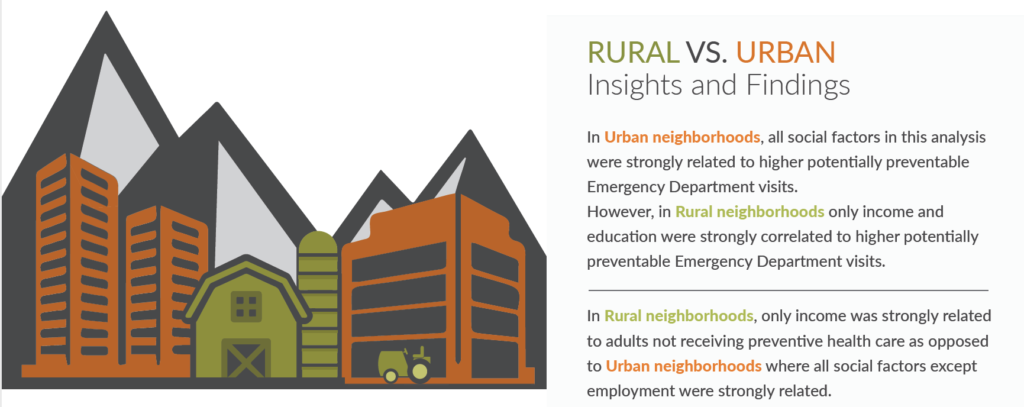 RURAL VS. URBAN
Insights and Findings

In Urban neighborhoods, all social factors in this analysis were strongly related to higher potentially preventable Emergency Department visits.
However, in Rural neighborhoods only income and education were strongly correlated to higher potentially preventable Emergency Department visits.

In Rural neighborhoods, only income was strongly related to adults not receiving preventive health care as opposed to Urban neighborhoods where all social factors except employment were strongly related.